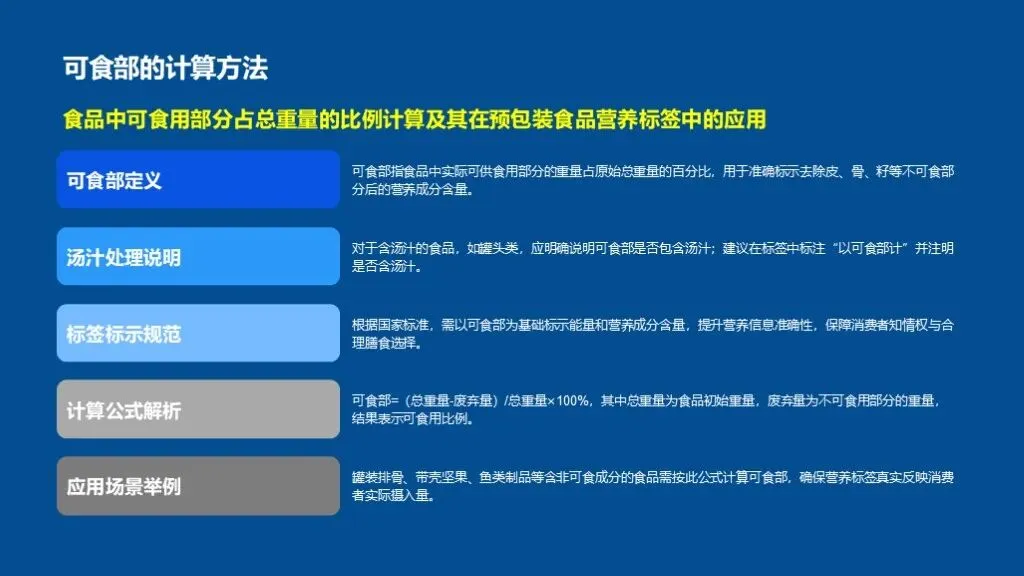 可食部的计算方法

食品中可食用部分占总重量的比例计算及其在预包装食品营养标签中的应用

可食部定义

可食部指食品中实际可供食用部分的重量占原始总重量的百分比，用于准确标示去除皮、骨、籽等不可食部分后的营养成分含量。

汤汁处理说明

对于含汤汁的食品，如罐头类，应明确说明可食部是否包含汤汁；建议在标签中标注“以可食部计”并注明是否含汤汁。

标签标示规范

根据国家标准，需以可食部为基础标示能量和营养成分含量，提升营养信息准确性，保障消费者知情权与合理膳食选择。

计算公式解析

可食部=（总重量-废弃量）/总重量×100%，其中总重量为食品初始重量，废弃量为不可食用部分的重量，结果表示可食用比例。

应用场景举例

罐装排骨、带壳坚果、鱼类制品等含非可食成分的食品需按此公式计算可食部，确保营养标签真实反映消费者实际摄入量。